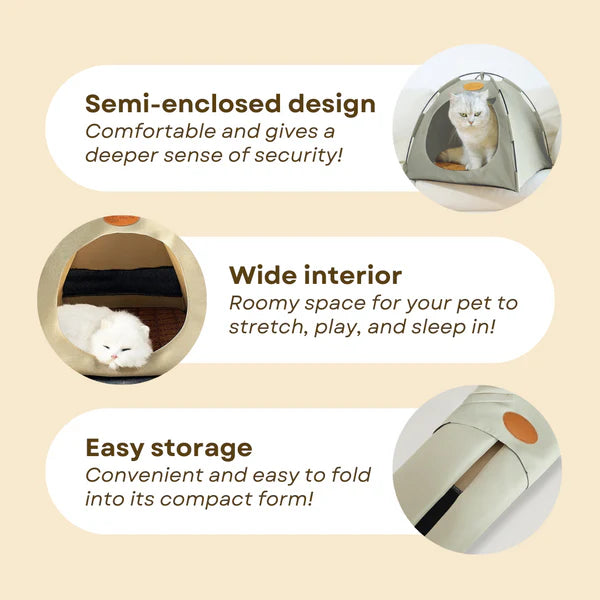 Semi-enclosed design
Comfortable and gives a deeper sense of security!

Wide interior
Roomy space for your pet to stretch, play, and sleep in!

Easy storage
Convenient and easy to fold into its compact form!